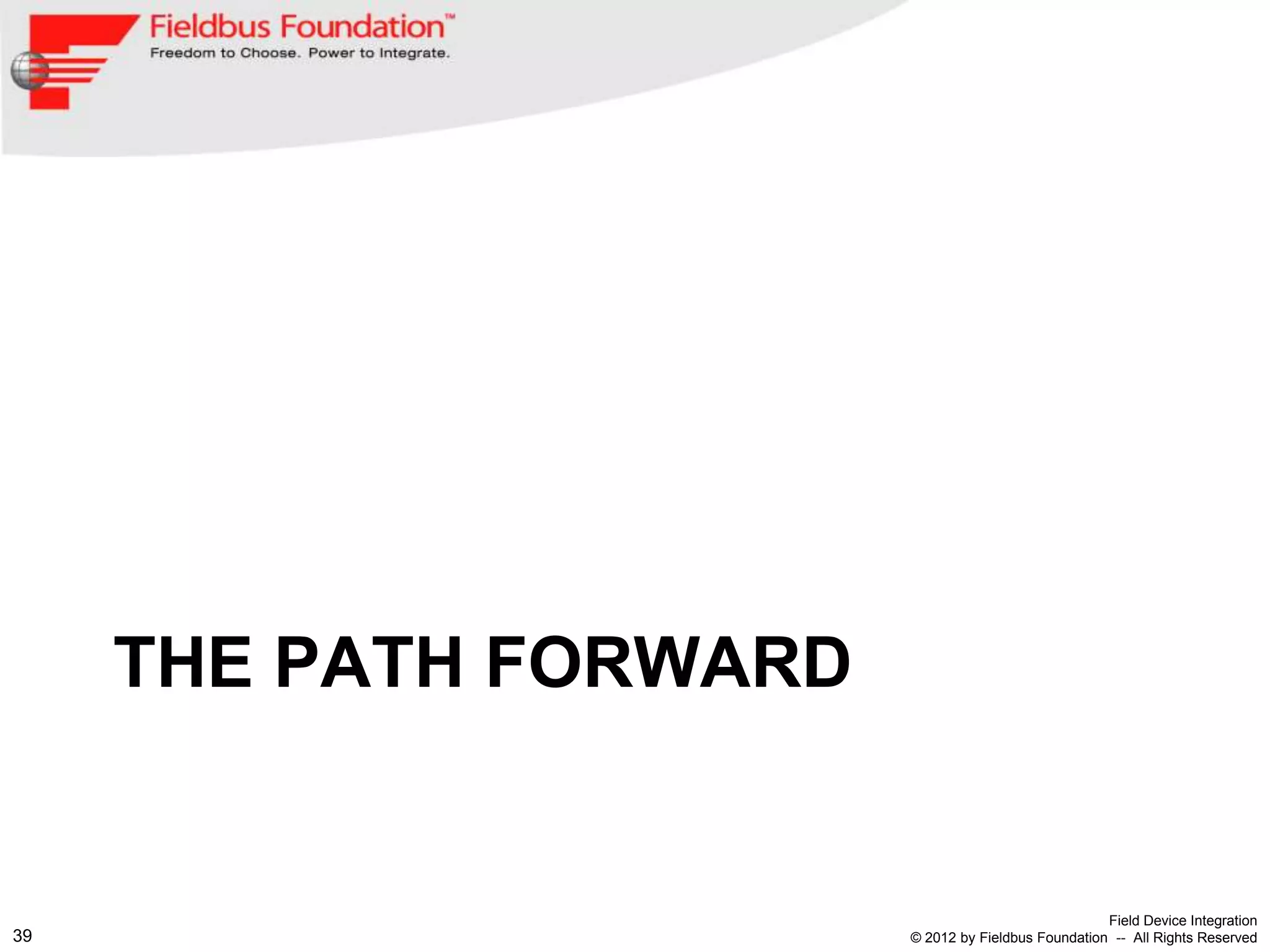 Fieldbus Foundation™
Freedom to Choose. Power to Integrate.

THE PATH FORWARD

39

Field Device Integration
© 2012 by Fieldbus Foundation -- All Rights Reserved